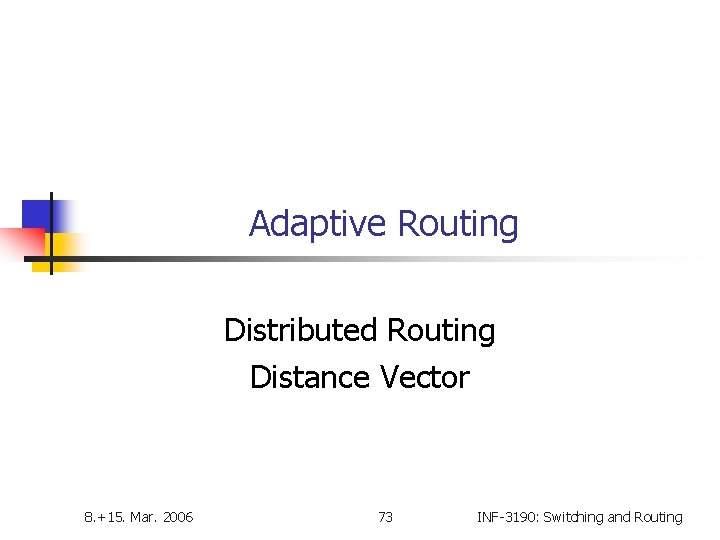 Adaptive Routing

Distributed Routing
Distance Vector

8.+15. Mar. 2006

73

INF-3190: Switching and Routing